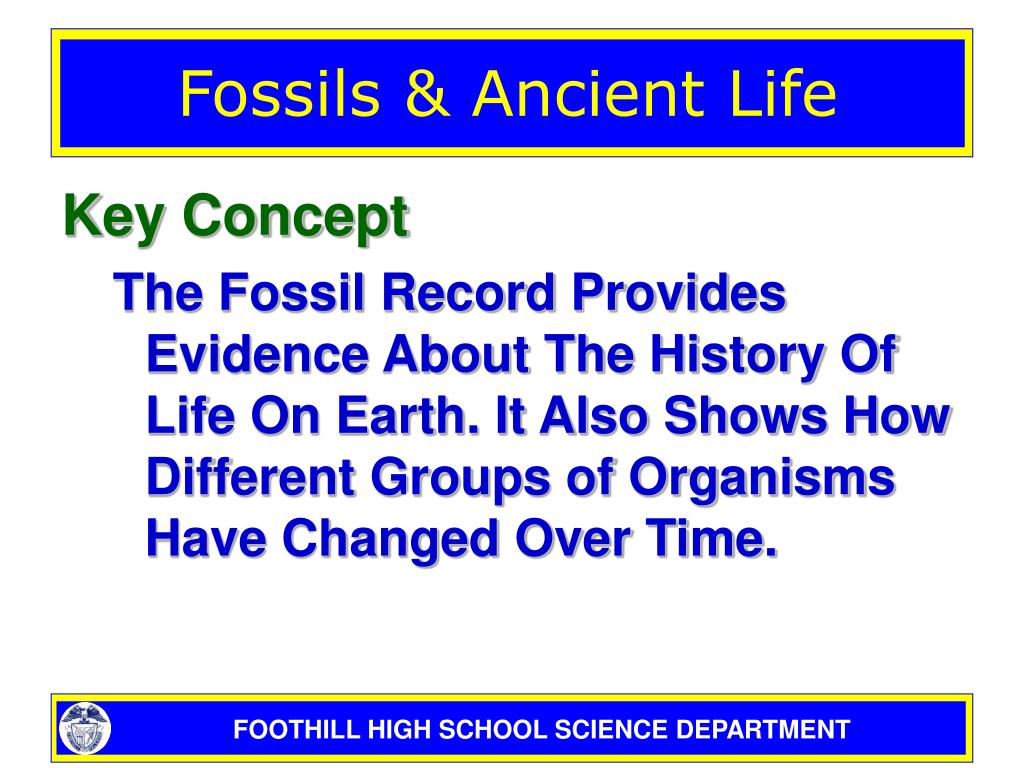 Fossils & Ancient Life

Key Concept

The Fossil Record Provides Evidence About The History Of Life On Earth. It Also Shows How Different Groups of Organisms Have Changed Over Time.

FOOTHILL HIGH SCHOOL SCIENCE DEPARTMENT